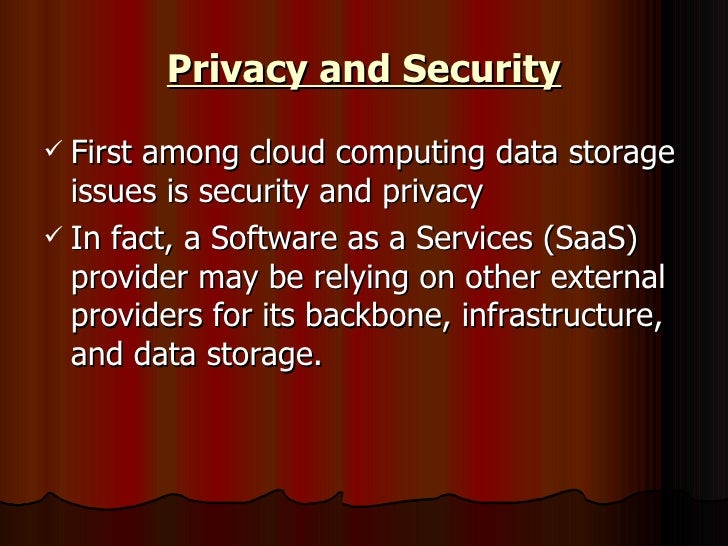 Privacy and Security

✓ First among cloud computing data storage issues is security and privacy

✓ In fact, a Software as a Services (SaaS) provider may be relying on other external providers for its backbone, infrastructure, and data storage.